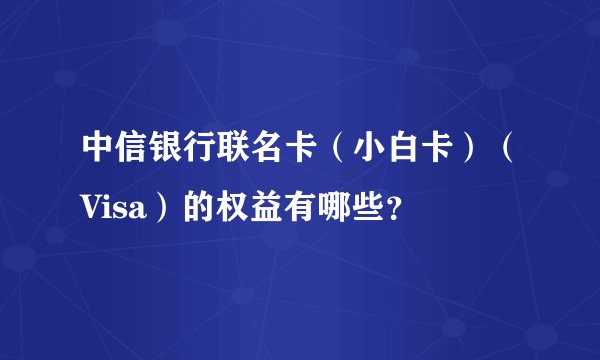 中信银行联名卡（小白卡）（Visa）的权益有哪些？